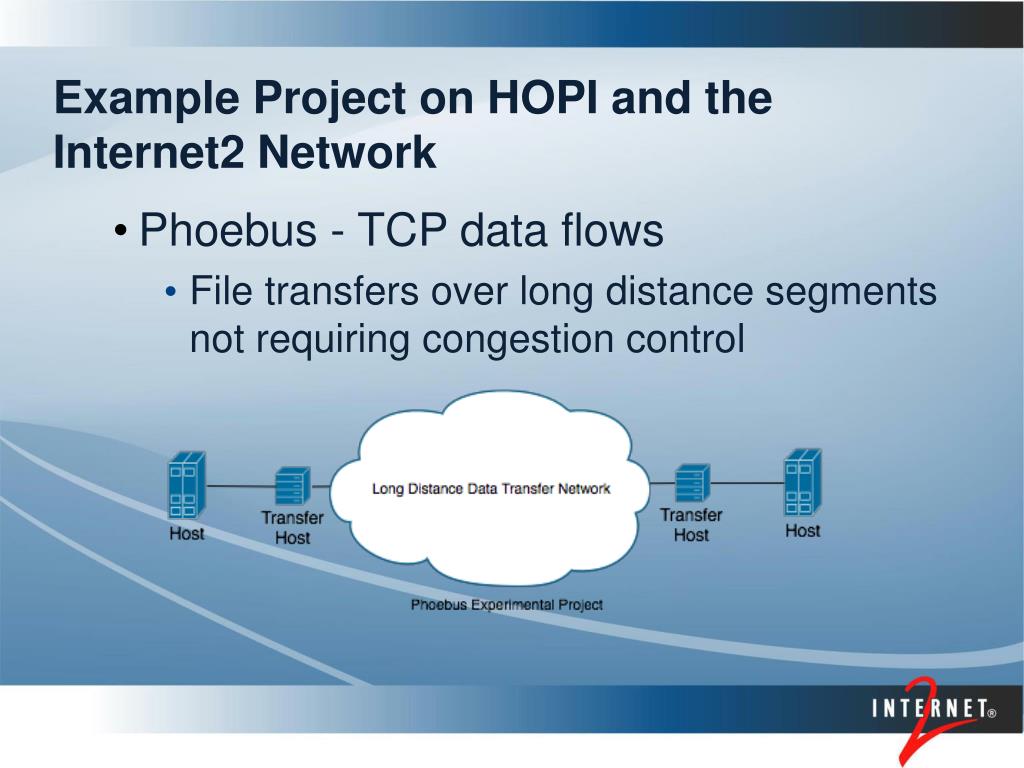 Example Project on HOPI and the Internet2 Network

• Phoebus - TCP data flows

• File transfers over long distance segments not requiring congestion control

Host

Transfer Host

Long Distance Data Transfer Network

Transfer Host

Host

Phoebus Experimental Project

INTERNET® 2